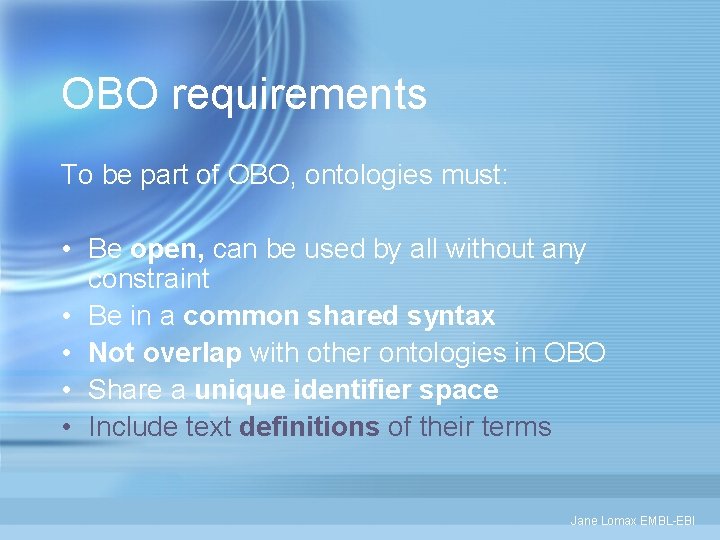 OBO requirements

To be part of OBO, ontologies must:

• Be open, can be used by all without any constraint
• Be in a common shared syntax
• Not overlap with other ontologies in OBO
• Share a unique identifier space
• Include text definitions of their terms

Jane Lomax EMBL-EBI